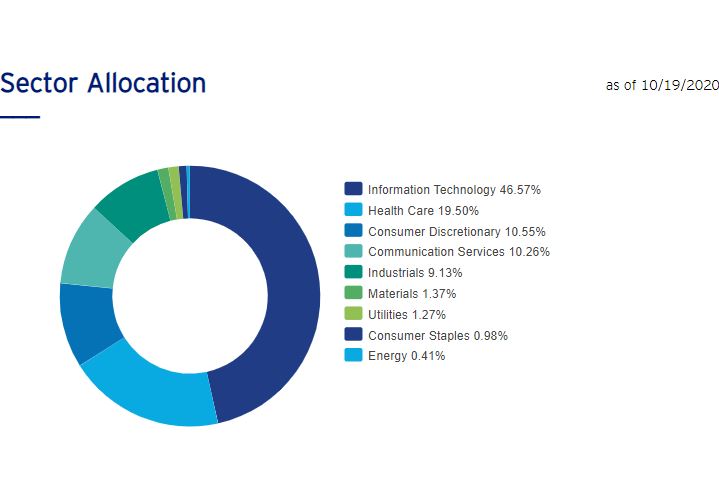 Sector Allocation

as of 10/19/2020

Information Technology 46.57%
Health Care 19.50%
Consumer Discretionary 10.55%
Communication Services 10.26%
Industrials 9.13%
Materials 1.37%
Utilities 1.27%
Consumer Staples 0.98%
Energy 0.41%